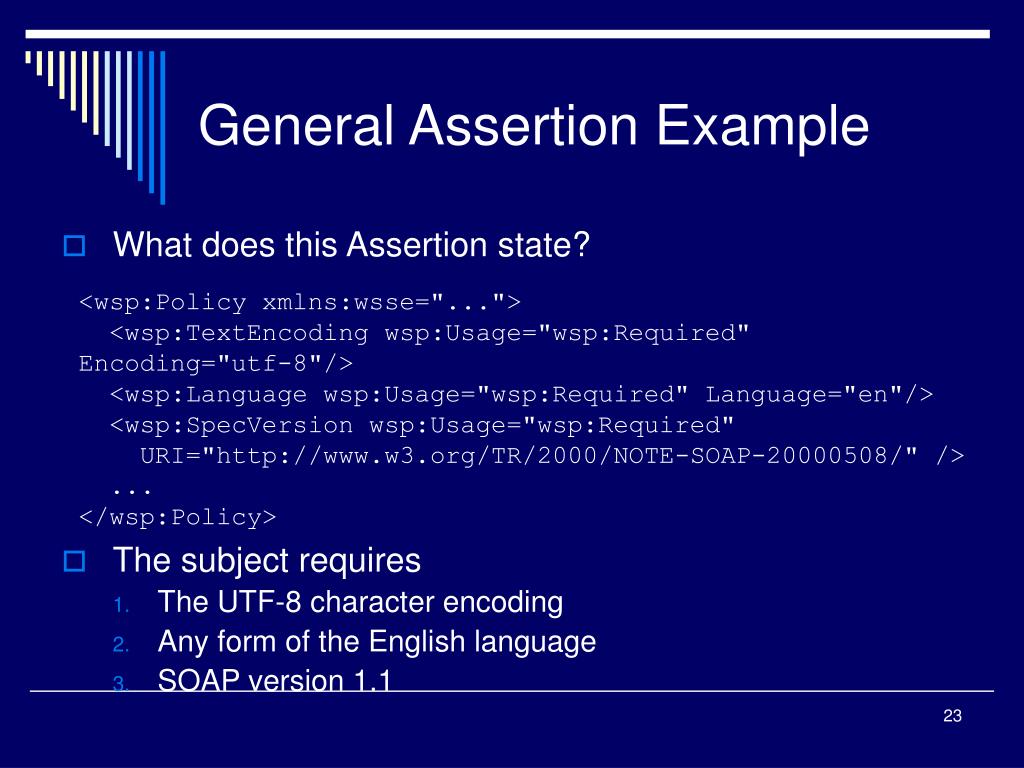 General Assertion Example

What does this Assertion state?

<wsp:Policy xmlns:wsse="...">
  <wsp:TextEncoding wsp:Usage="wsp:Required"
Encoding="utf-8"/>
  <wsp:Language wsp:Usage="wsp:Required" Language="en"/>
  <wsp:SpecVersion wsp:Usage="wsp:Required"
    URI="http://www.w3.org/TR/2000/NOTE-SOAP-20000508/" />
  ...
</wsp:Policy>

The subject requires
1. The UTF-8 character encoding
2. Any form of the English language
3. SOAP version 1.1

23